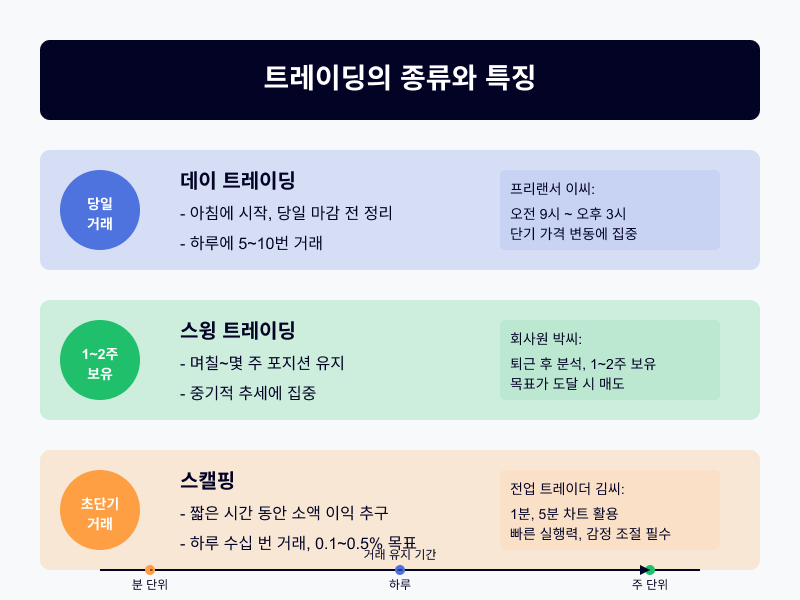 트레이딩의 종류와 특징

당일 거래

데이 트레이딩
- 아침에 시작, 당일 마감 전 정리
- 하루에 5~10번 거래

프리랜서 이씨:
오전 9시 ~ 오후 3시
단기 가격 변동에 집중

1~2주 보유

스윙 트레이딩
- 며칠~몇 주 포지션 유지
- 중기적 추세에 집중

회사원 박씨:
퇴근 후 분석, 1~2주 보유
목표가 도달 시 매도

초단기 거래

스캘핑
- 짧은 시간 동안 소액 이익 추구
- 하루 수십 번 거래, 0.1~0.5% 목표

전업 트레이더 김씨:
1분, 5분 차트 활용
빠른 실행력, 감정 조절 필수

거래 유지 기간
분 단위
하루
주 단위